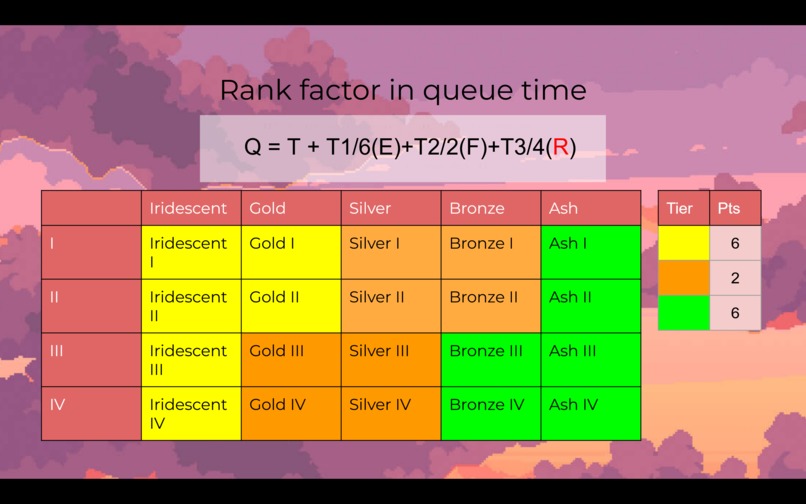 Rank factor in queue time

Q = T + T1/6(E)+T2/2(F)+T3/4(R)

| | Iridescent | Gold | Silver | Bronze | Ash |
|---|---|---|---|---|---|
| I | Iridescent I | Gold I | Silver I | Bronze I | Ash I |
| II | Iridescent II | Gold II | Silver II | Bronze II | Ash II |
| III | Iridescent III | Gold III | Silver III | Bronze III | Ash III |
| IV | Iridescent IV | Gold IV | Silver IV | Bronze IV | Ash IV |

| Tier | Pts |
|---|---|
| | 6 |
| | 2 |
| | 6 |